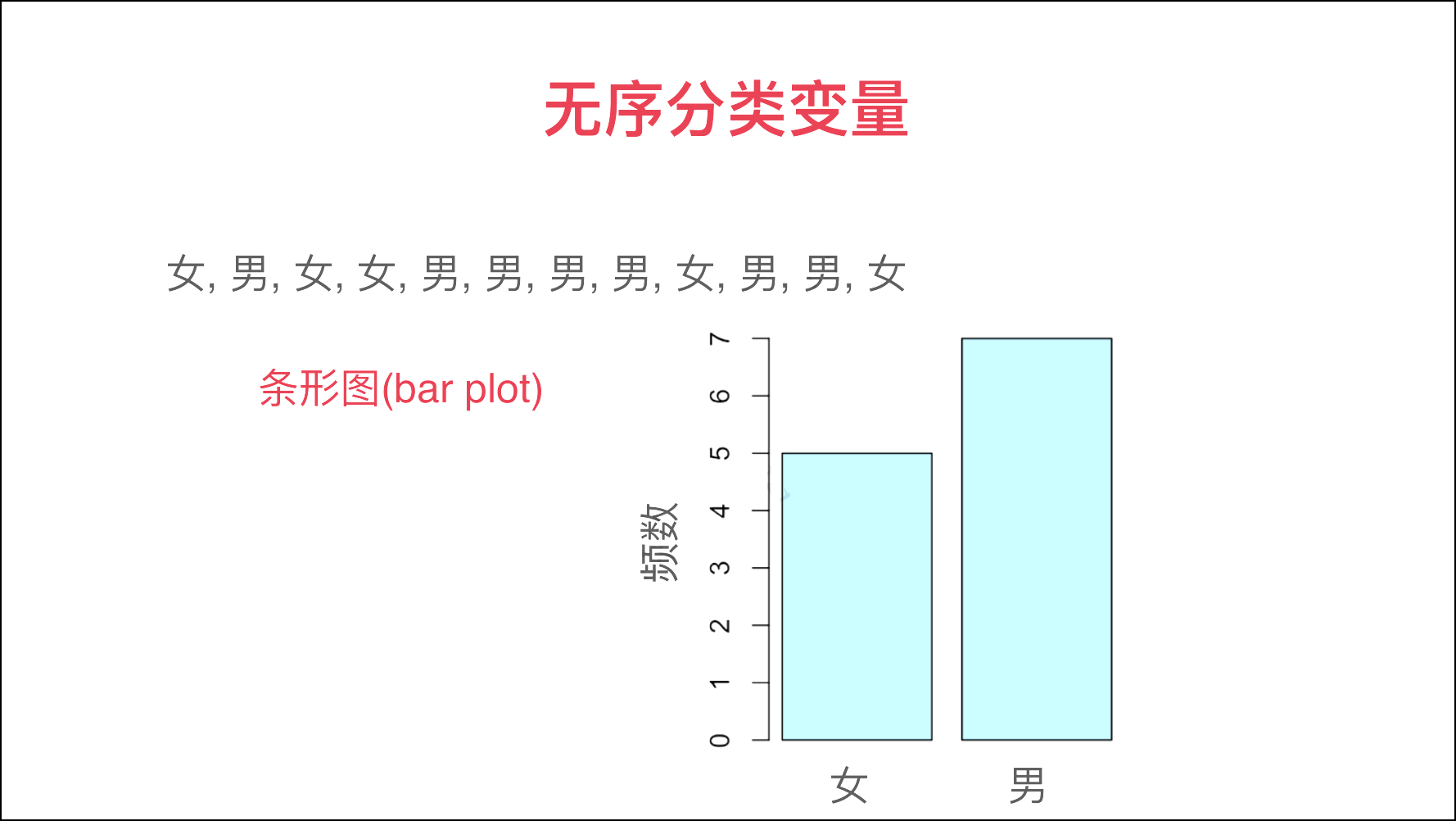 无序分类变量

女, 男, 女, 女, 男, 男, 男, 男, 女, 男, 男, 女

条形图(bar plot)

频数

7
6
5
4
3
2
1
0

女 男